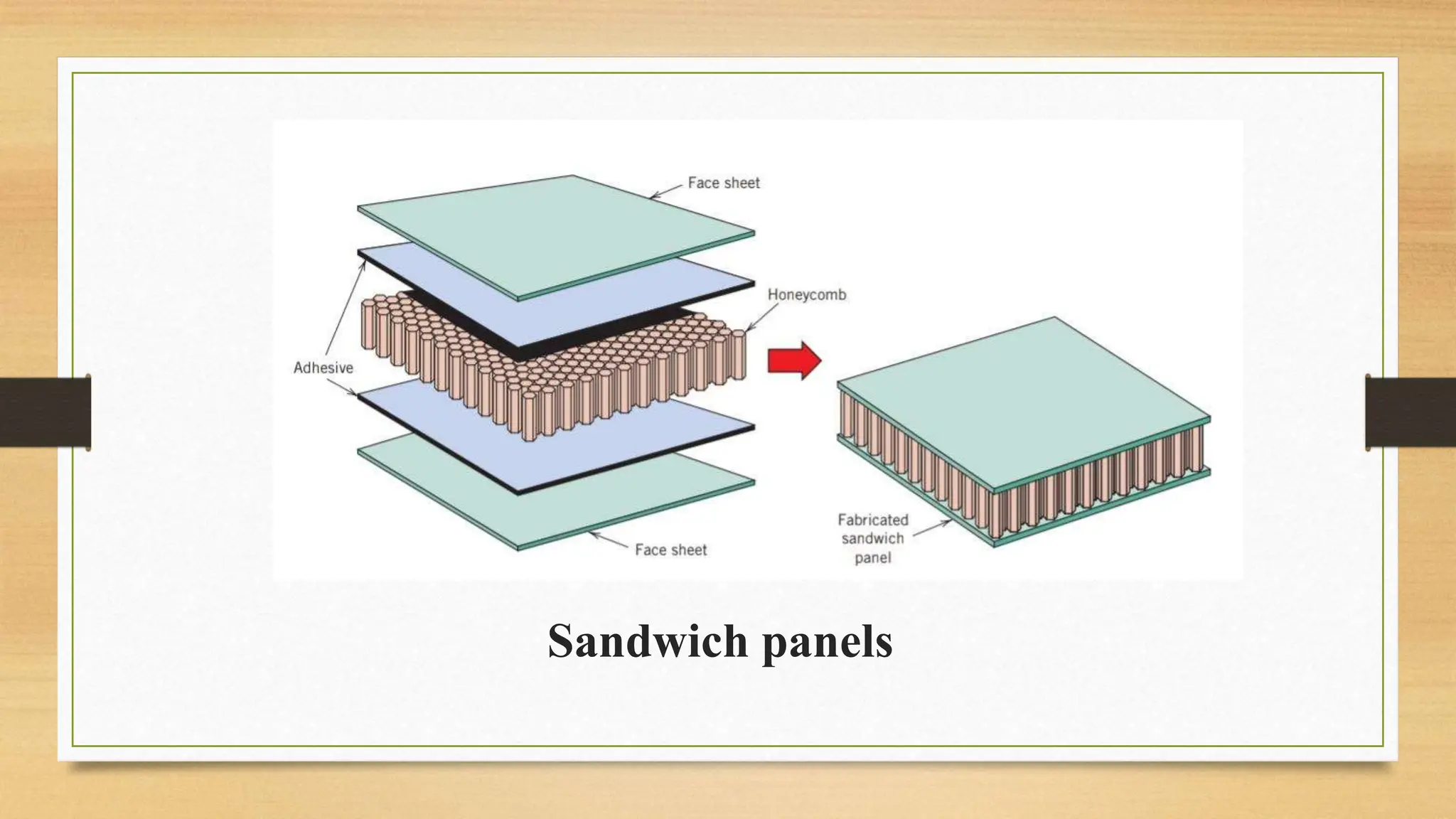 Face sheet

Honeycomb

Adhesive

Face sheet

Fabricated sandwich panel

Sandwich panels